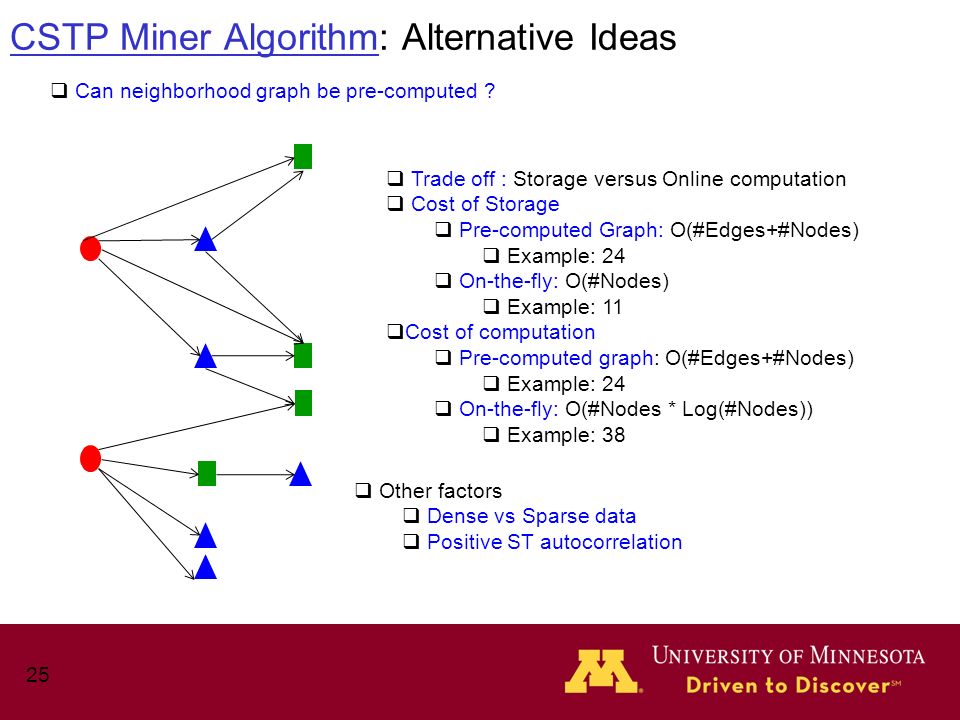 CSTP Miner Algorithm: Alternative Ideas

❑ Can neighborhood graph be pre-computed ?

❑ Trade off : Storage versus Online computation
❑ Cost of Storage
❑ Pre-computed Graph: O(#Edges+#Nodes)
❑ Example: 24
❑ On-the-fly: O(#Nodes)
❑ Example: 11
❑Cost of computation
❑ Pre-computed graph: O(#Edges+#Nodes)
❑ Example: 24
❑ On-the-fly: O(#Nodes * Log(#Nodes))
❑ Example: 38

❑ Other factors
❑ Dense vs Sparse data
❑ Positive ST autocorrelation

25

UNIVERSITY OF MINNESOTA
Driven to Discover℠